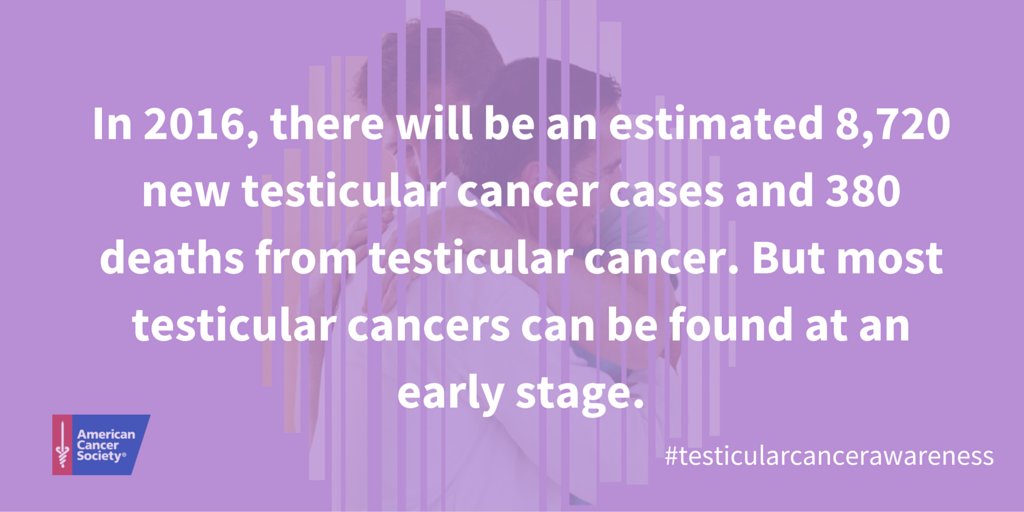 In 2016, there will be an estimated 8,720 new testicular cancer cases and 380 deaths from testicular cancer. But most testicular cancers can be found at an early stage.

American Cancer Society®

#testicularcancerawareness